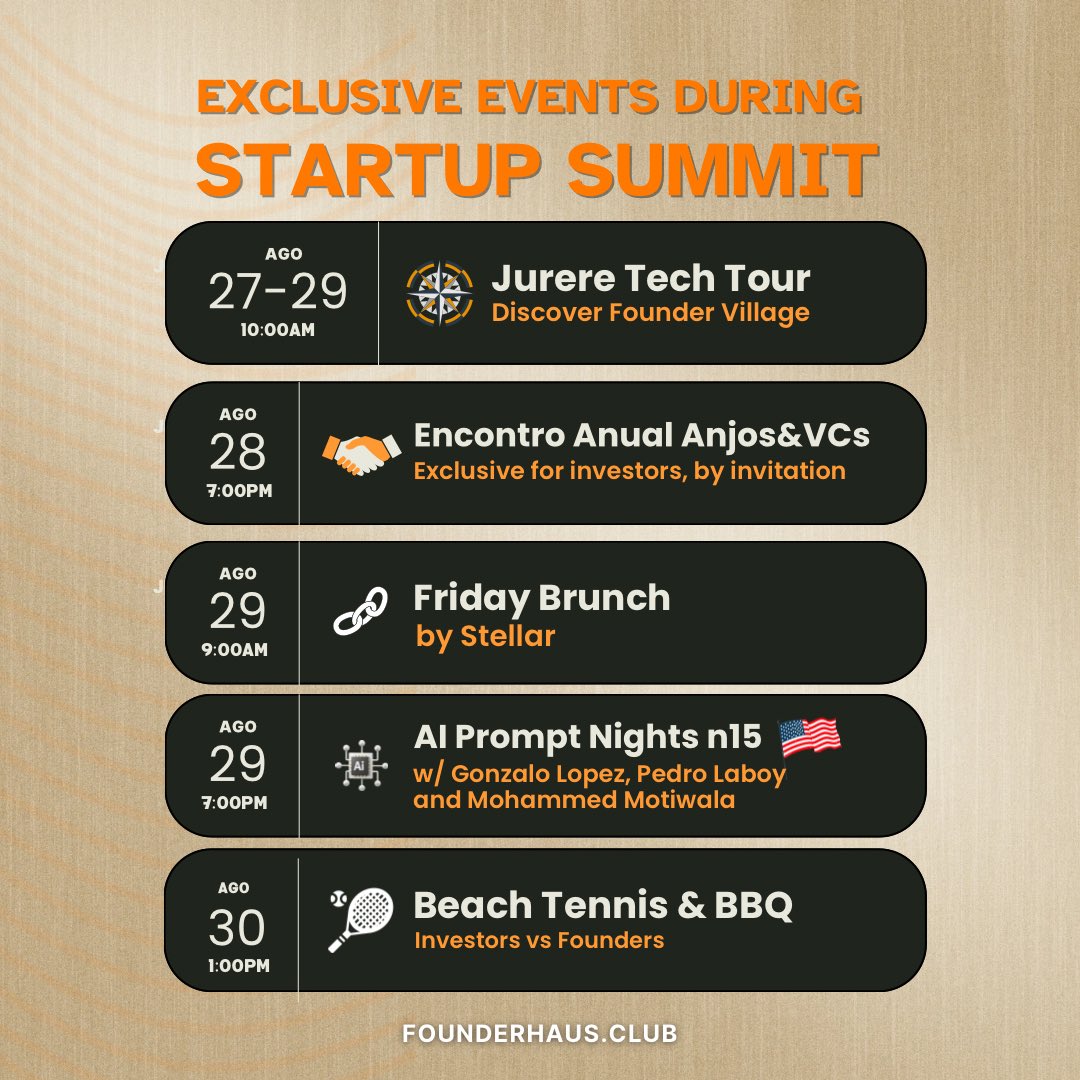 EXCLUSIVE EVENTS DURING
STARTUP SUMMIT

AGO
27-29
10:00AM

Jurere Tech Tour
Discover Founder Village

AGO
28
7:00PM

Encontro Anual Anjos&VCs
Exclusive for investors, by invitation

AGO
29
9:00AM

Friday Brunch
by Stellar

AGO
29
7:00PM

AI

AI Prompt Nights n15
w/ Gonzalo Lopez, Pedro Laboy and Mohammed Motiwala

AGO
30
1:00PM

Beach Tennis & BBQ
Investors vs Founders

FOUNDERHAUS.CLUB